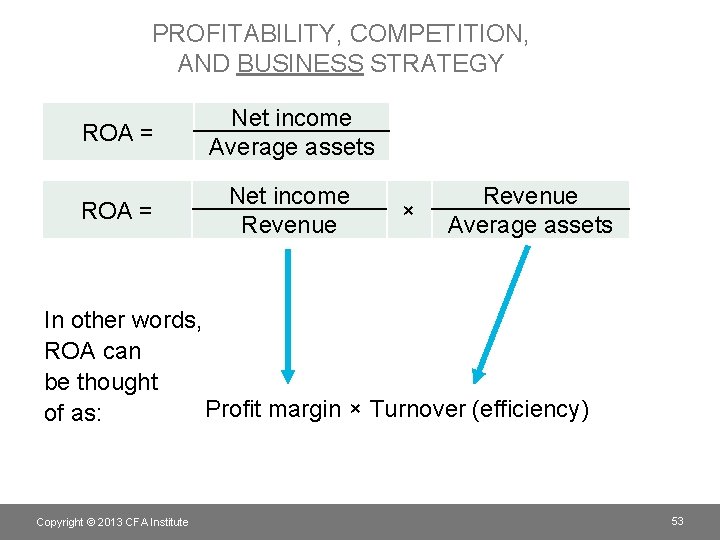 PROFITABILITY, COMPETITION, AND BUSINESS STRATEGY

$\text{ROA} = \frac{\text{Net income}}{\text{Average assets}}$

$\text{ROA} = \frac{\text{Net income}}{\text{Revenue}} \times \frac{\text{Revenue}}{\text{Average assets}}$

In other words, ROA can be thought of as:

Profit margin × Turnover (efficiency)

Copyright © 2013 CFA Institute

53